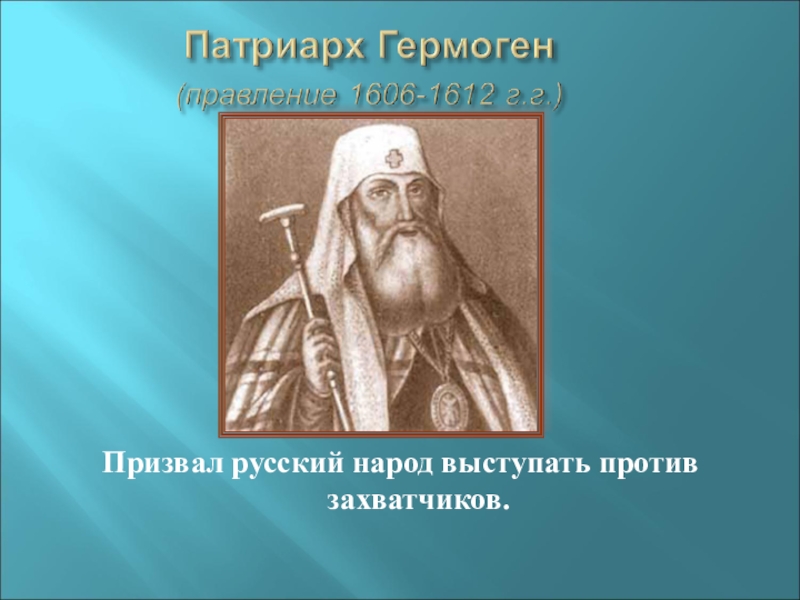 Патриарх Гермоген

(правление 1606-1612 г.г.)

Призвал русский народ выступать против захватчиков.